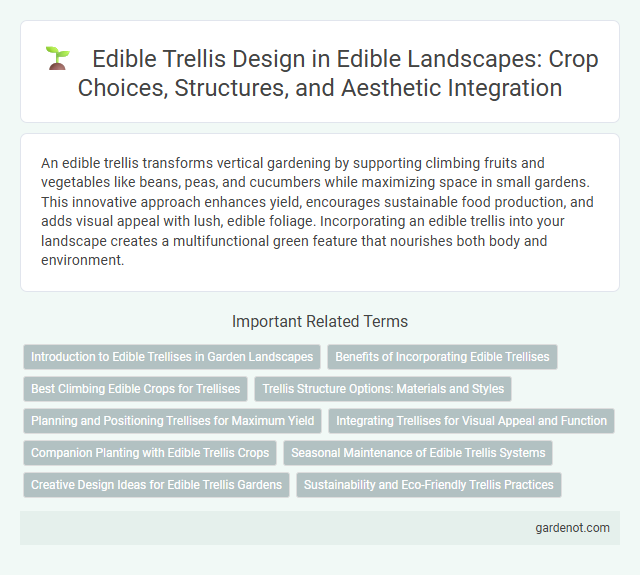 Edible Trellis Design in Edible Landscapes: Crop Choices, Structures, and Aesthetic Integration

An edible trellis transforms vertical gardening by supporting climbing fruits and vegetables like beans, peas, and cucumbers while maximizing space in small gardens. This innovative approach enhances yield, encourages sustainable food production, and adds visual appeal with lush, edible foliage. Incorporating an edible trellis into your landscape creates a multifunctional green feature that nourishes both body and environment.

Important Related Terms

Introduction to Edible Trellises in Garden Landscapes
Benefits of Incorporating Edible Trellises
Best Climbing Edible Crops for Trellises
Trellis Structure Options: Materials and Styles
Planning and Positioning Trellises for Maximum Yield
Integrating Trellises for Visual Appeal and Function
Companion Planting with Edible Trellis Crops
Seasonal Maintenance of Edible Trellis Systems
Creative Design Ideas for Edible Trellis Gardens
Sustainability and Eco-Friendly Trellis Practices

gardenot.com